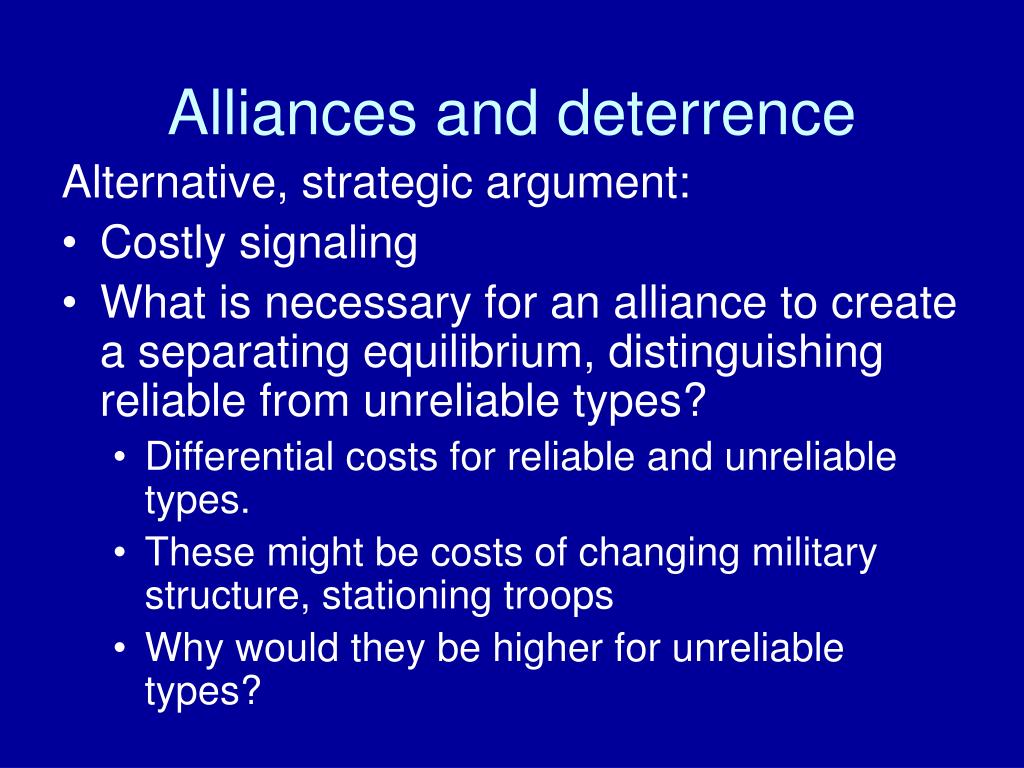 Alliances and deterrence

Alternative, strategic argument:

• Costly signaling
• What is necessary for an alliance to create a separating equilibrium, distinguishing reliable from unreliable types?
  • Differential costs for reliable and unreliable types.
  • These might be costs of changing military structure, stationing troops
  • Why would they be higher for unreliable types?